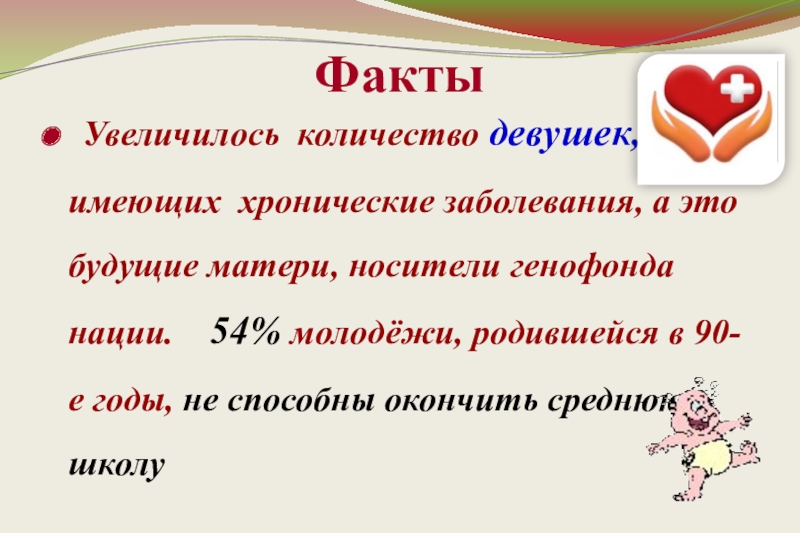 Факты

Увеличилось количество девушек, имеющих хронические заболевания, а это будущие матери, носители генофонда нации. 54% молодёжи, родившейся в 90-е годы, не способны окончить среднюю школу